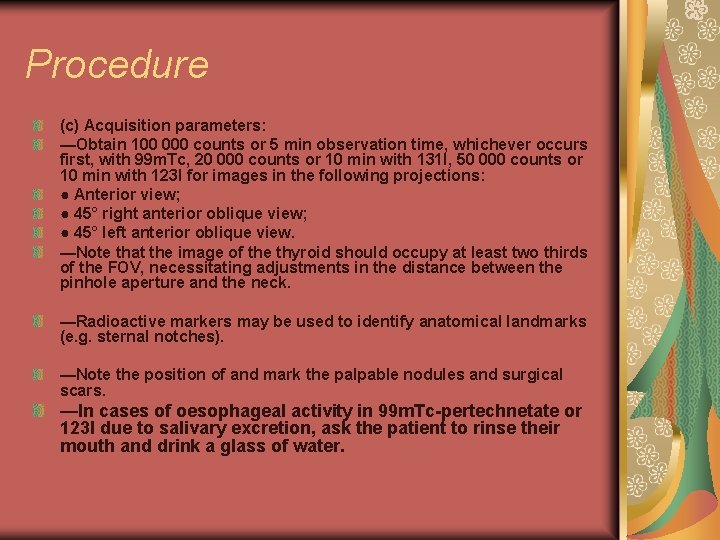 Procedure

(c) Acquisition parameters:

—Obtain 100 000 counts or 5 min observation time, whichever occurs first, with 99mTc, 20 000 counts or 10 min with 131I, 50 000 counts or 10 min with 123I for images in the following projections:

● Anterior view;

● 45° right anterior oblique view;

● 45° left anterior oblique view.

—Note that the image of the thyroid should occupy at least two thirds of the FOV, necessitating adjustments in the distance between the pinhole aperture and the neck.

—Radioactive markers may be used to identify anatomical landmarks (e.g. sternal notches).

—Note the position of and mark the palpable nodules and surgical scars.

—In cases of oesophageal activity in 99mTc-pertechnetate or 123I due to salivary excretion, ask the patient to rinse their mouth and drink a glass of water.